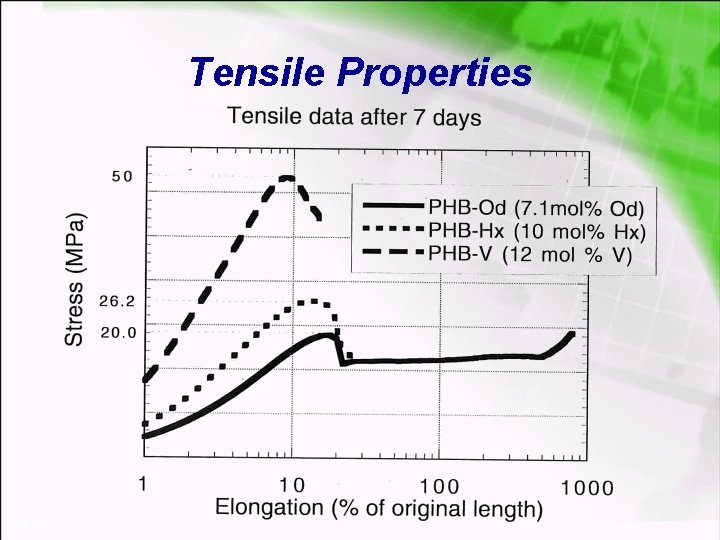 Tensile Properties

Tensile data after 7 days

50

26.2

20.0

Stress (MPa)

PHB-Od (7.1mol% Od)
PHB-Hx (10 mol% Hx)
PHB-V (12 mol % V)

1

10

100

1000

Elongation (% of original length)